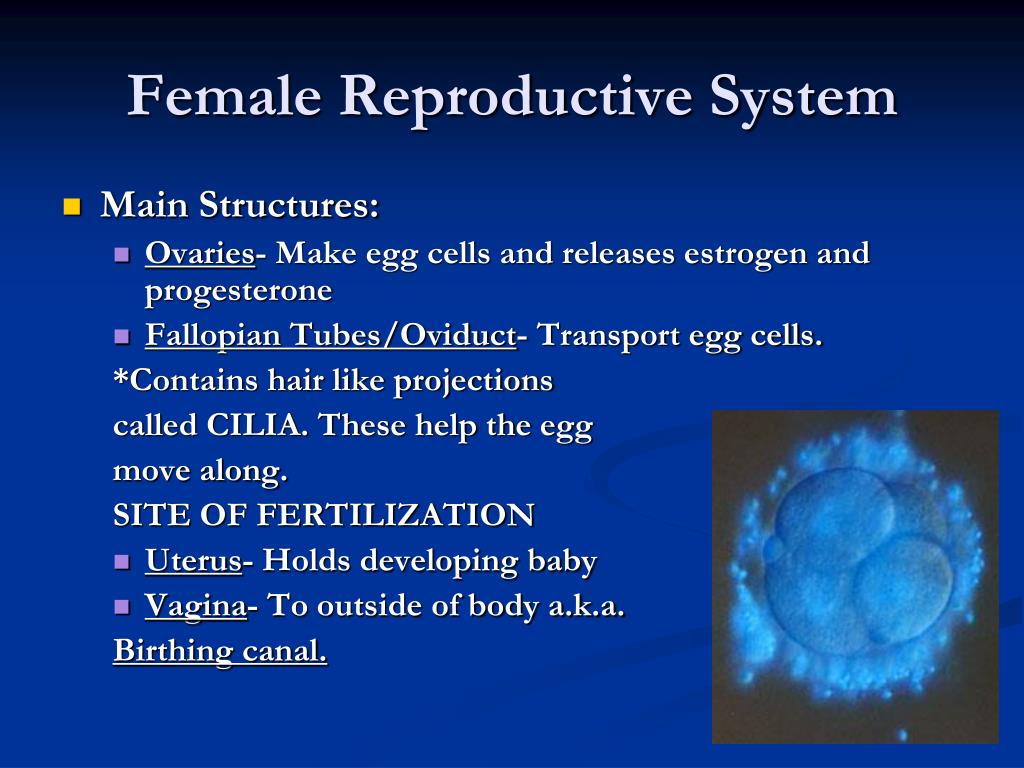 Female Reproductive System

Main Structures:

Ovaries- Make egg cells and releases estrogen and progesterone

Fallopian Tubes/Oviduct- Transport egg cells.

*Contains hair like projections called CILIA. These help the egg move along.
SITE OF FERTILIZATION

Uterus- Holds developing baby

Vagina- To outside of body a.k.a. Birthing canal.